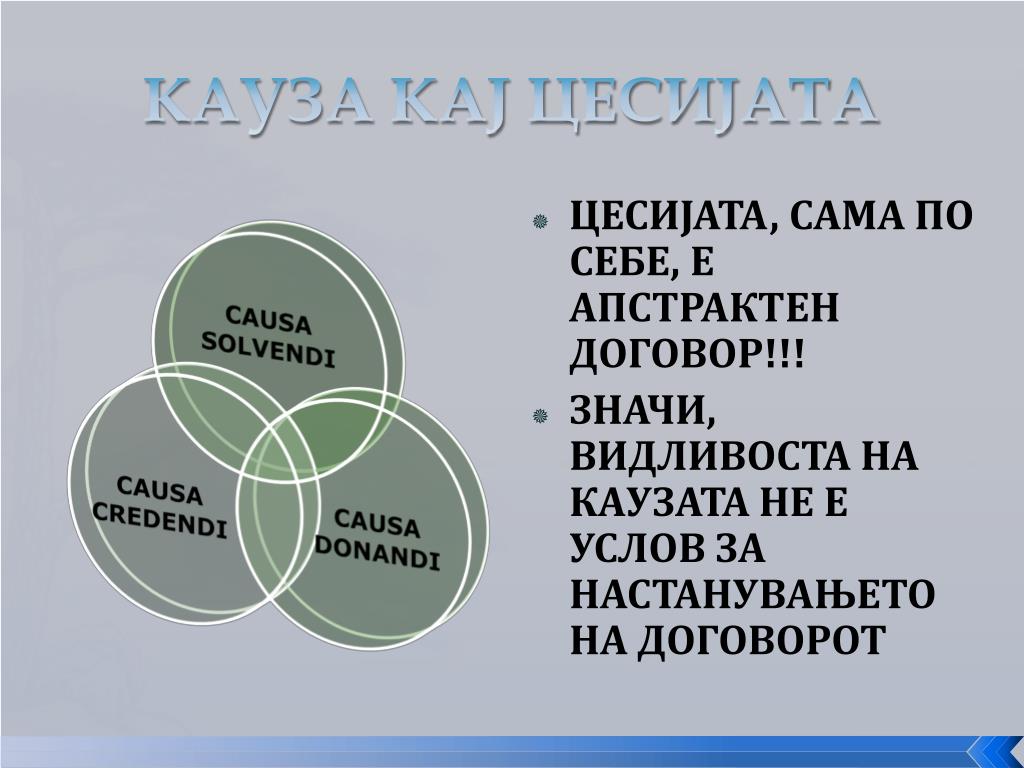 КАУЗА КАЈ ЦЕСИЈАТА

CAUSA SOLVENDI

CAUSA CREDENDI

CAUSA DONANDI

ЦЕСИЈАТА, САМА ПО СЕБЕ, Е АПСТРАКТЕН ДОГОВОР!!!

ЗНАЧИ, ВИДЛИВОСТА НА КАУЗАТА НЕ Е УСЛОВ ЗА НАСТАНУВАЊЕТО НА ДОГОВОРОТ